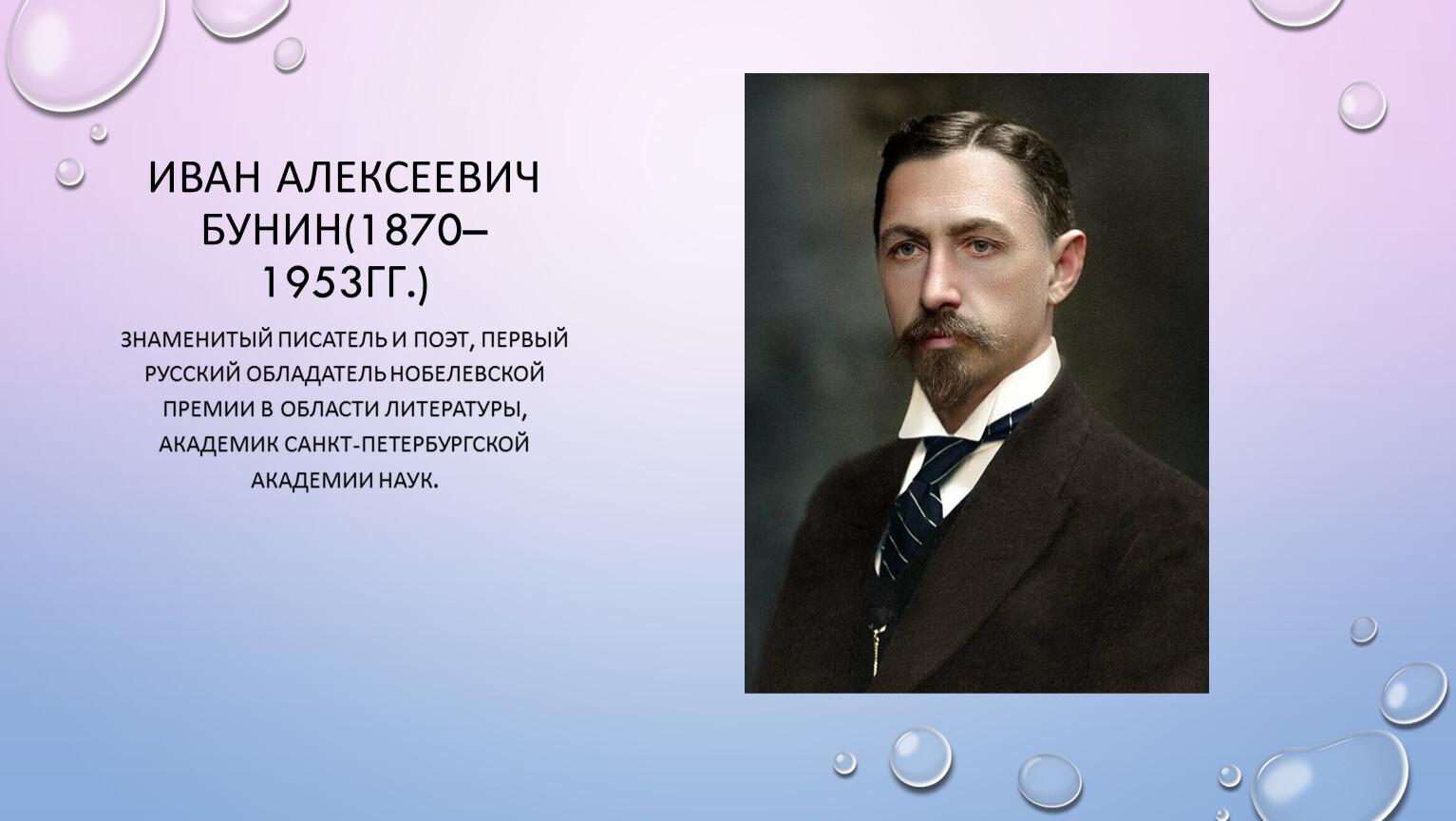 ИВАН АЛЕКСЕЕВИЧ БУНИН(1870–1953ГГ.)

ЗНАМЕНИТЫЙ ПИСАТЕЛЬ И ПОЭТ, ПЕРВЫЙ РУССКИЙ ОБЛАДАТЕЛЬ НОБЕЛЕВСКОЙ ПРЕМИИ В ОБЛАСТИ ЛИТЕРАТУРЫ, АКАДЕМИК САНКТ-ПЕТЕРБУРГСКОЙ АКАДЕМИИ НАУК.